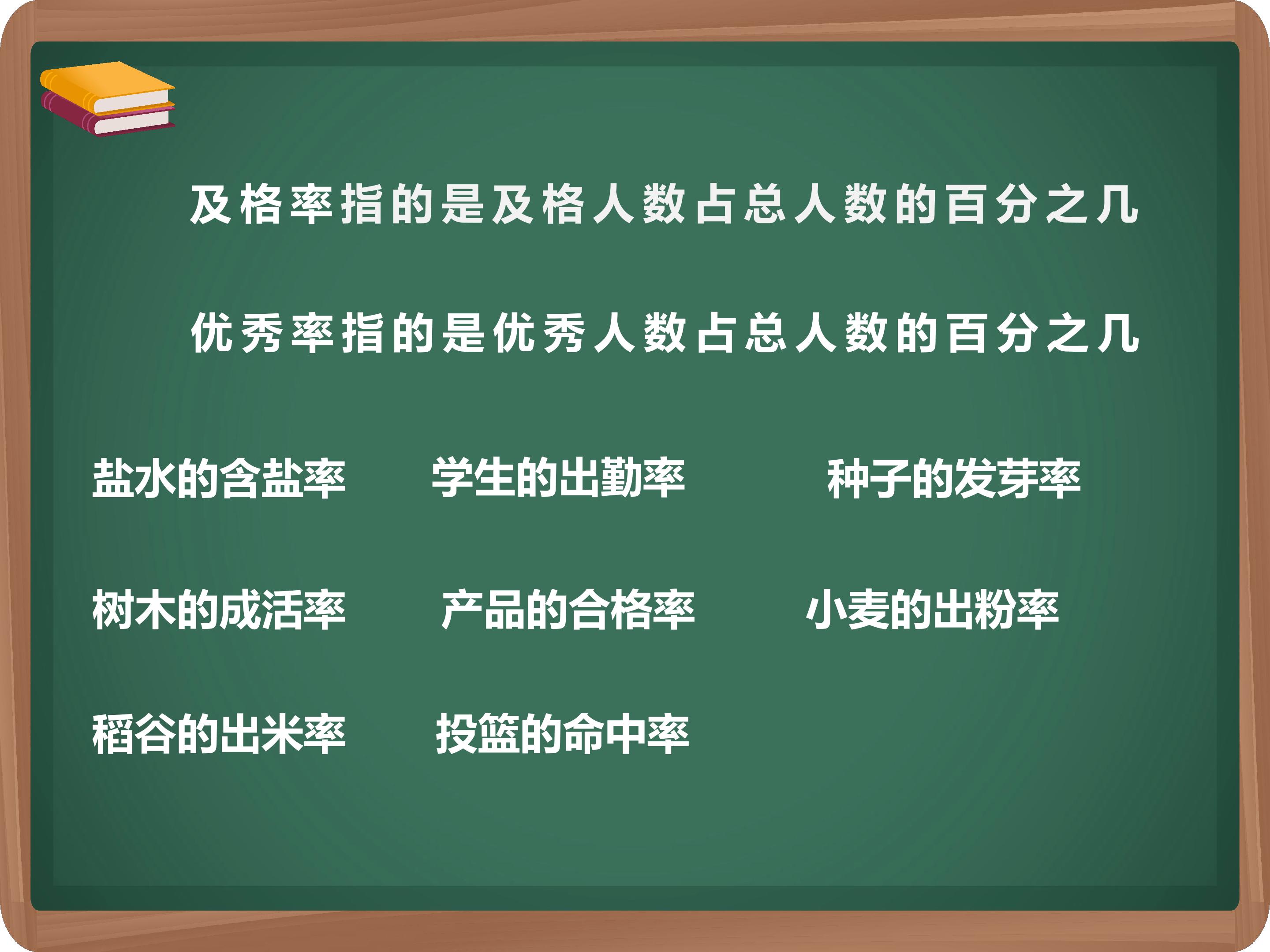 及格率指的是及格人数占总人数的百分之几

优秀率指的是优秀人数占总人数的百分之几

盐水的含盐率 学生的出勤率 种子的发芽率

树木的成活率 产品的合格率 小麦的出粉率

稻谷的出米率 投篮的命中率